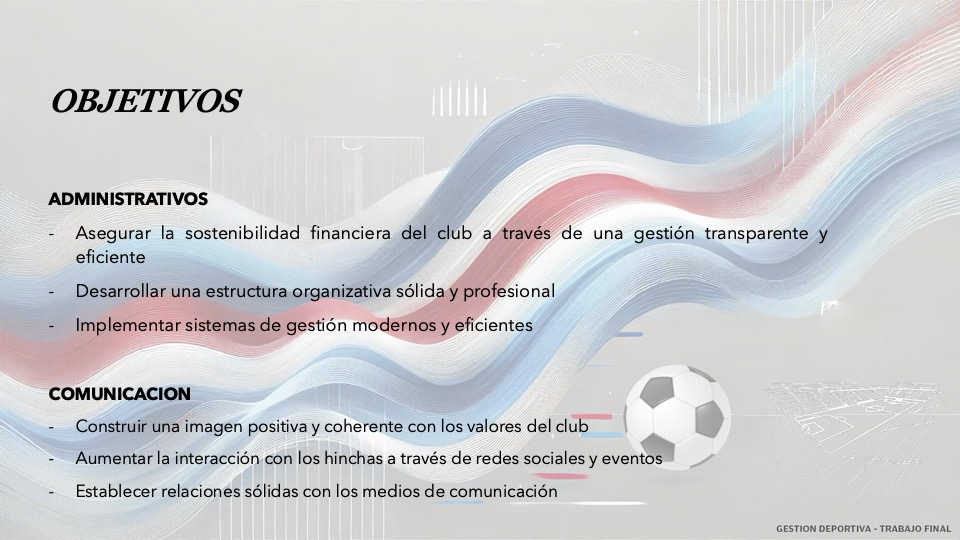 OBJETIVOS

ADMINISTRATIVOS

- Asegurar la sostenibilidad financiera del club a través de una gestión transparente y eficiente
- Desarrollar una estructura organizativa sólida y profesional
- Implementar sistemas de gestión modernos y eficientes

COMUNICACION

- Construir una imagen positiva y coherente con los valores del club
- Aumentar la interacción con los hinchas a través de redes sociales y eventos
- Establecer relaciones sólidas con los medios de comunicación

GESTION DEPORTIVA - TRABAJO FINAL